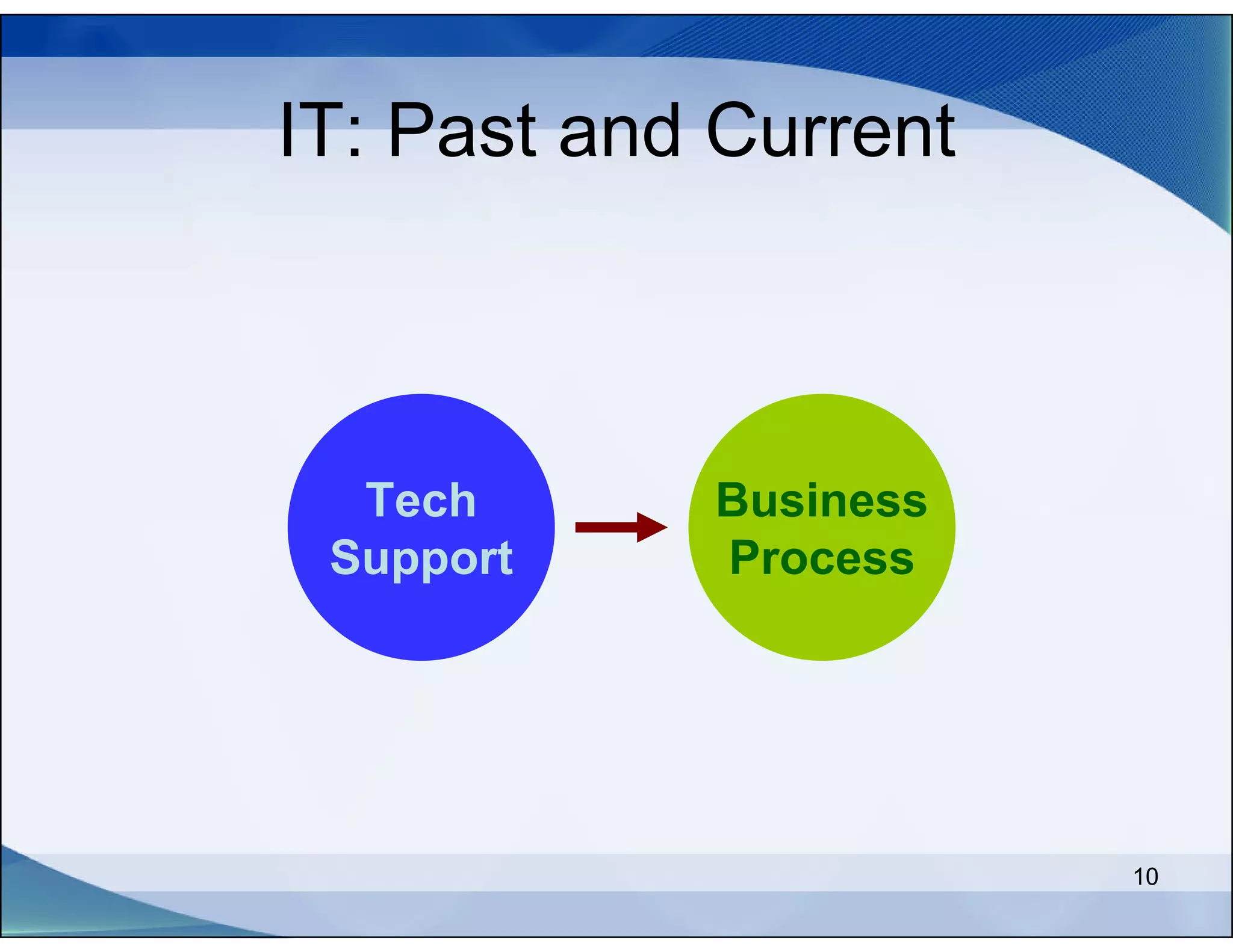 IT: Past and Current

Tech Support

Business Process

10